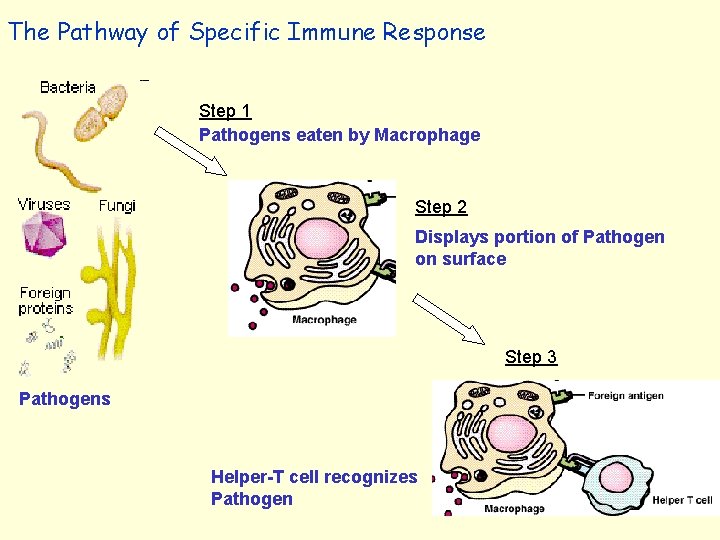 The Pathway of Specific Immune Response

Bacteria

Viruses

Fungi

Foreign proteins

Pathogens

Step 1

Pathogens eaten by Macrophage

Macrophage

Step 2

Displays portion of Pathogen on surface

Step 3

Foreign antigen

Macrophage

Helper T cell

Helper-T cell recognizes Pathogen